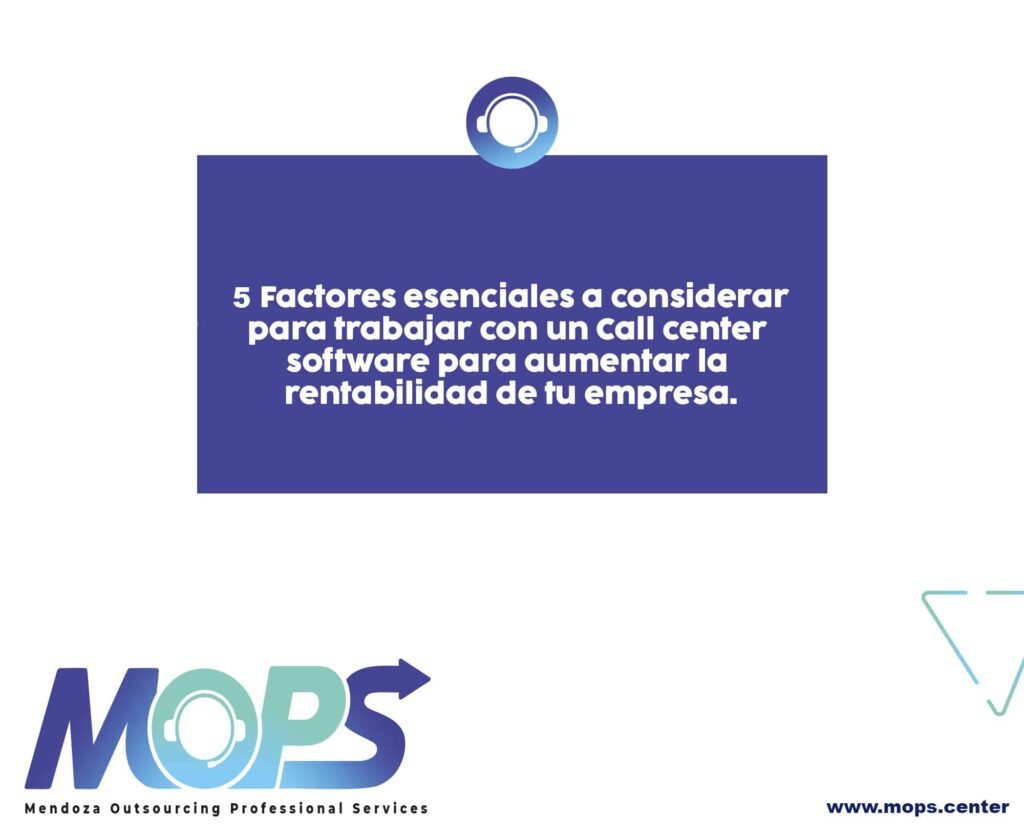 5 Factores esenciales a considerar para trabajar con un Call center software para aumentar la rentabilidad de tu empresa.

MOPS
Mendoza Outsourcing Professional Services

www.mops.center